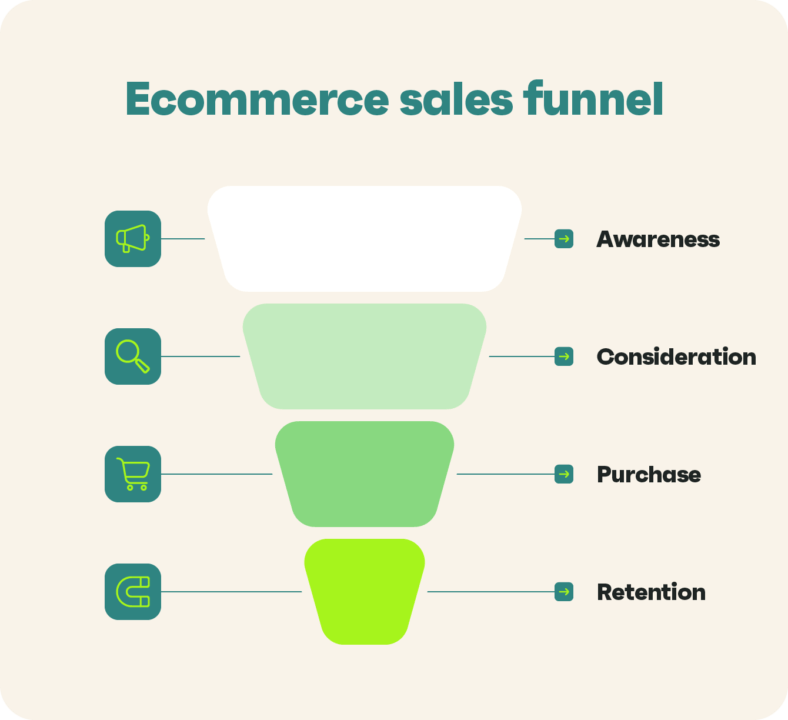 Ecommerce sales funnel

Awareness

Consideration

Purchase

Retention